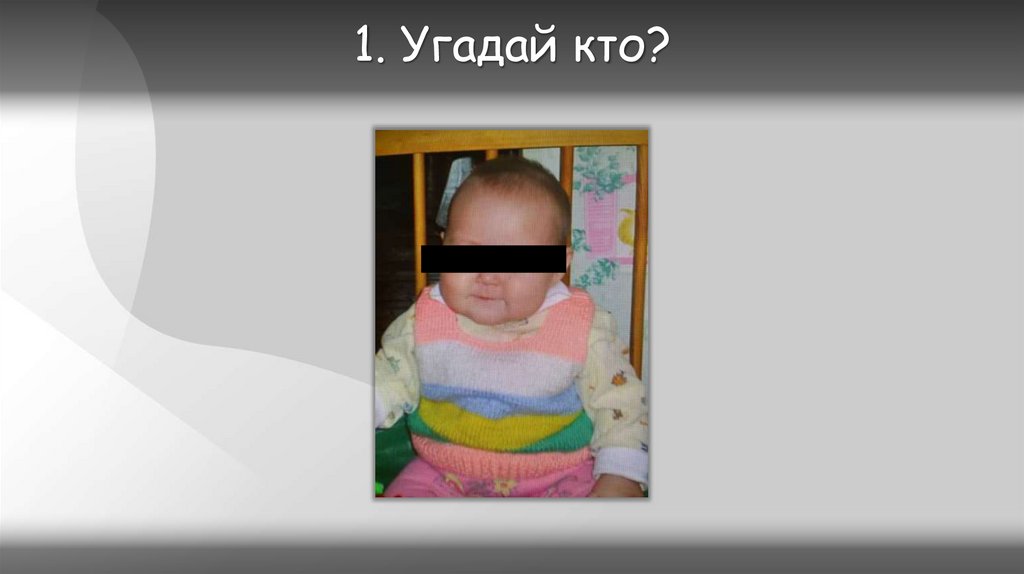 1. Угадай кто?